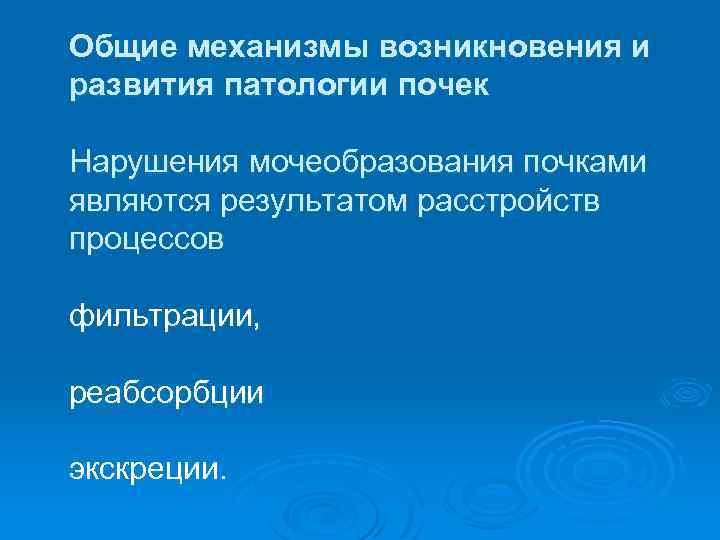 Общие механизмы возникновения и развития патологии почек

Нарушения мочеобразования почками являются результатом расстройств процессов

фильтрации,

реабсорбции

экскреции.